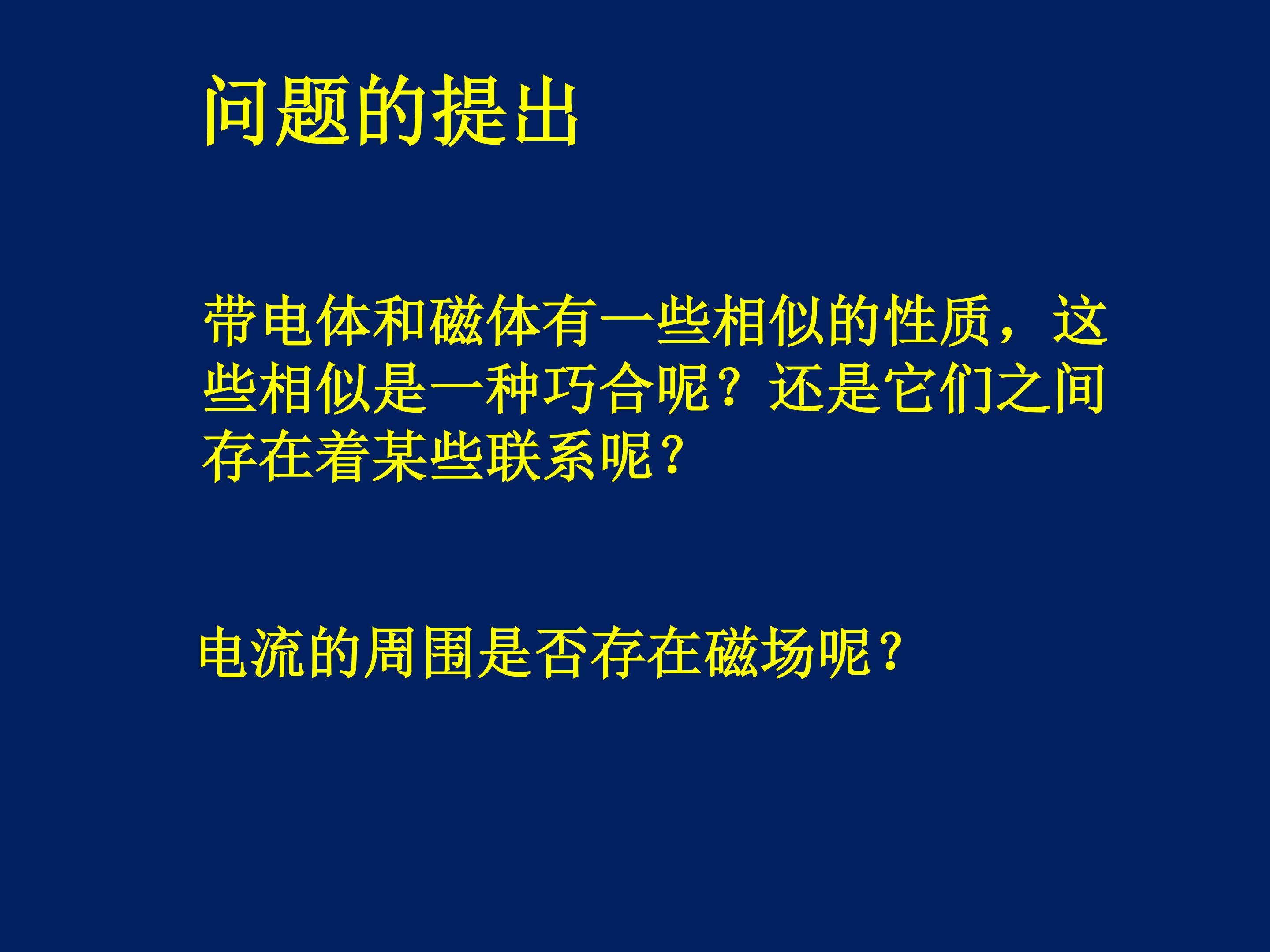 问题的提出

带电体和磁体有一些相似的性质，这些相似是一种巧合呢？还是它们之间存在着某些联系呢？

电流的周围是否存在磁场呢？